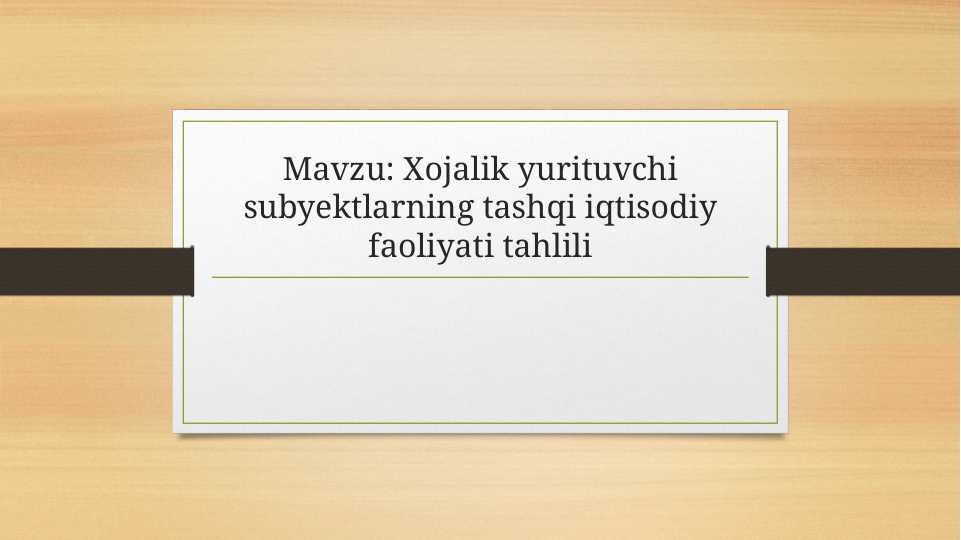 Mavzu: Xojalik yurituvchi subyektlarning tashqi iqtisodiy faoliyati tahlili